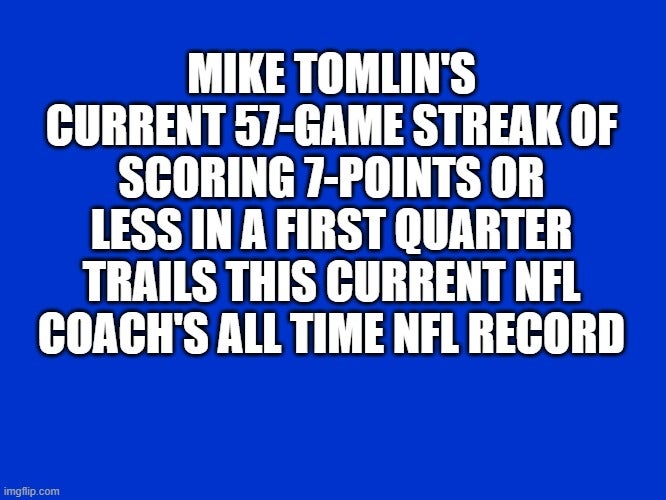 MIKE TOMLIN'S CURRENT 57-GAME STREAK OF SCORING 7-POINTS OR LESS IN A FIRST QUARTER TRAILS THIS CURRENT NFL COACH'S ALL TIME NFL RECORD

imgflip.com